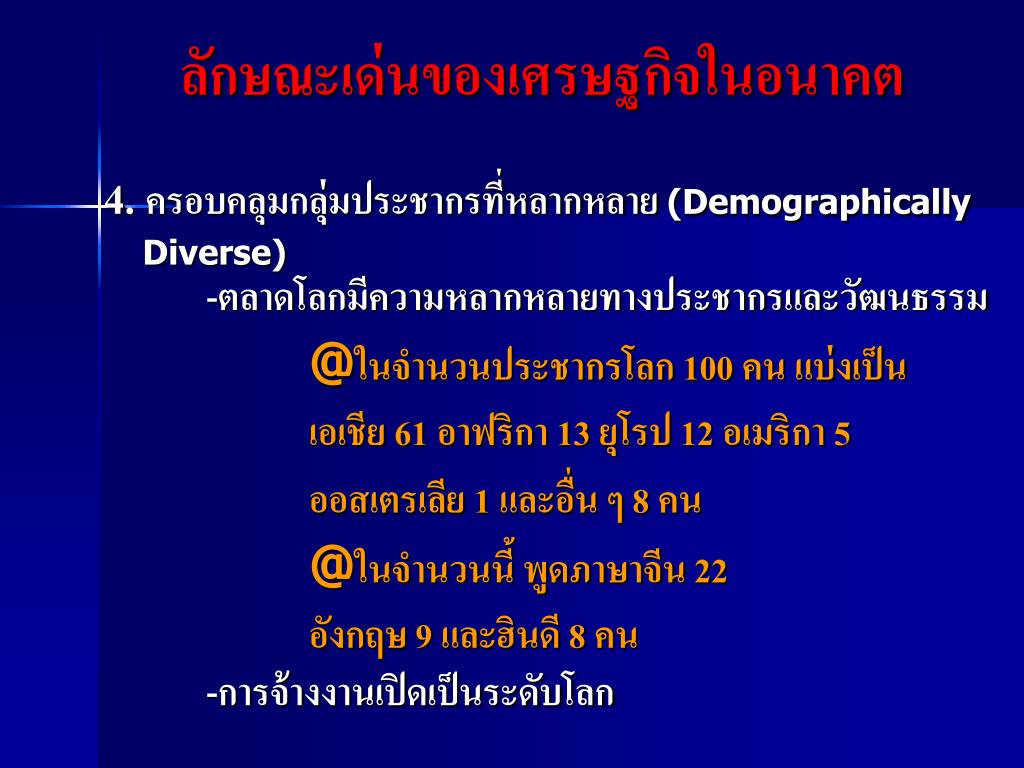 ลักษณะเด่นของเศรษฐกิจในอนาคต

4. ครอบคลุมกลุ่มประชากรที่หลากหลาย (Demographically Diverse)

-ตลาดโลกมีความหลากหลายทางประชากรและวัฒนธรรม

@ในจำนวนประชากรโลก 100 คน แบ่งเป็น

เอเชีย 61 อาฟริกา 13 ยุโรป 12 อเมริกา 5

ออสเตรเลีย 1 และอื่น ๆ 8 คน

@ในจำนวนนี้ พูดภาษาจีน 22

อังกฤษ 9 และฮินดี 8 คน

-การจ้างงานเปิดเป็นระดับโลก